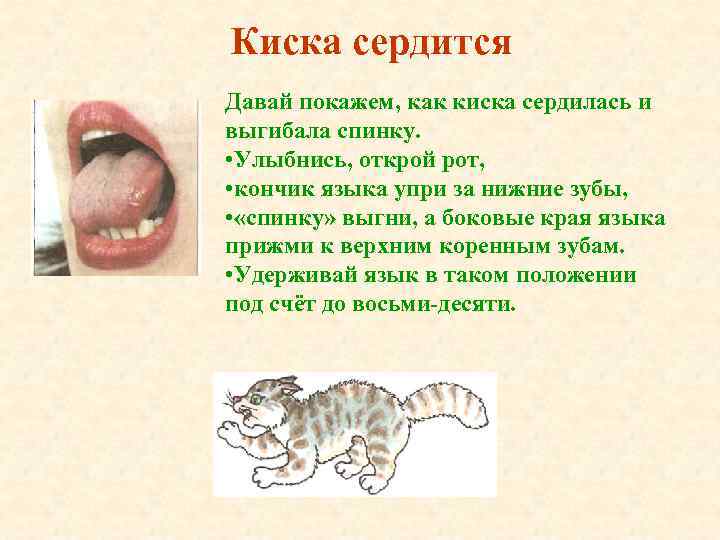 Киска сердится

Давай покажем, как киска сердилась и выгибала спинку.
•Улыбнись, открой рот,
•кончик языка упри за нижние зубы,
•«спинку» выгни, а боковые края языка прижми к верхним коренным зубам.
•Удерживай язык в таком положении под счёт до восьми-десяти.